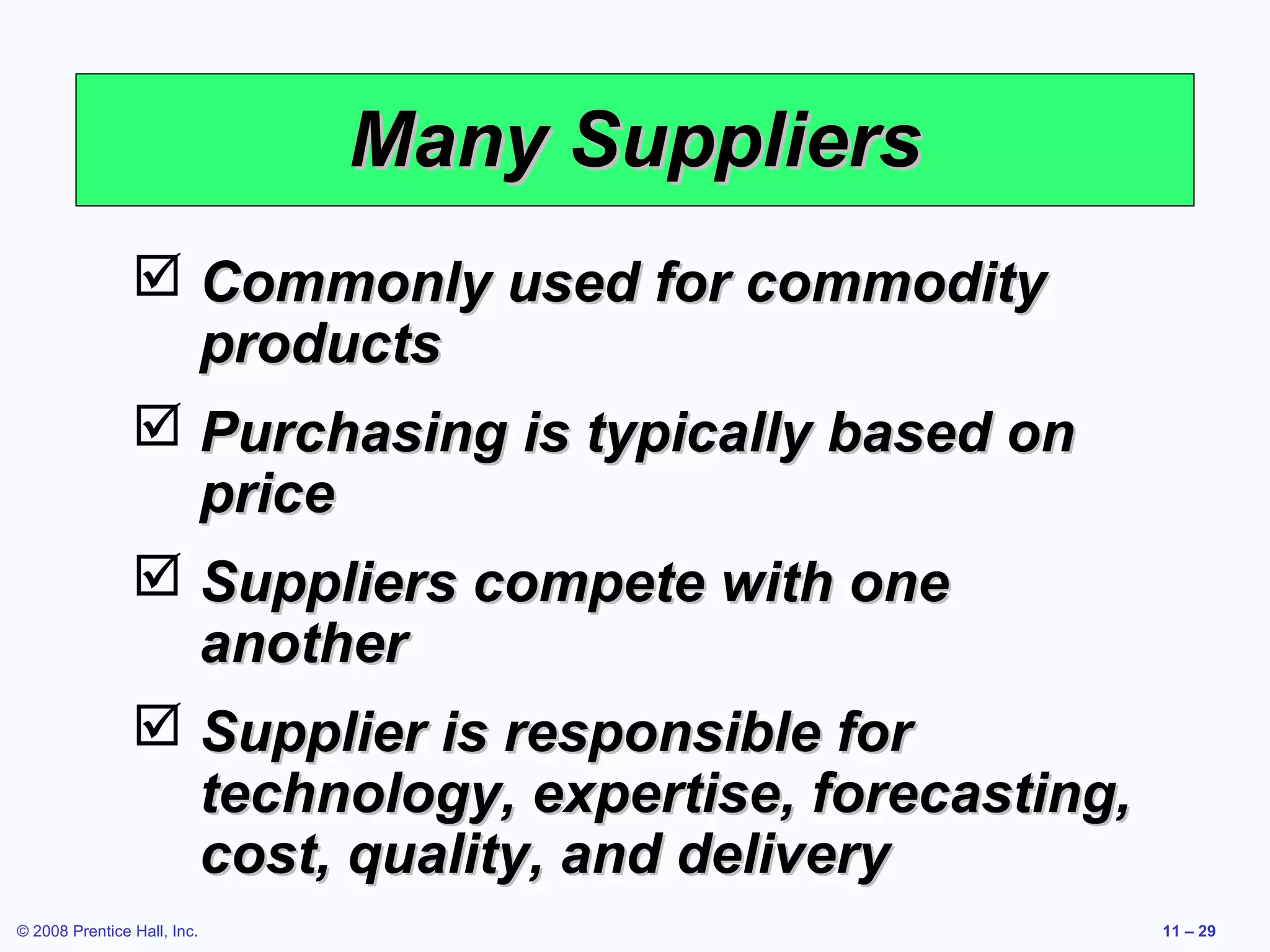 Many Suppliers

☑ Commonly used for commodity products

☑ Purchasing is typically based on price

☑ Suppliers compete with one another

☑ Supplier is responsible for technology, expertise, forecasting, cost, quality, and delivery

© 2008 Prentice Hall, Inc.

11 – 29